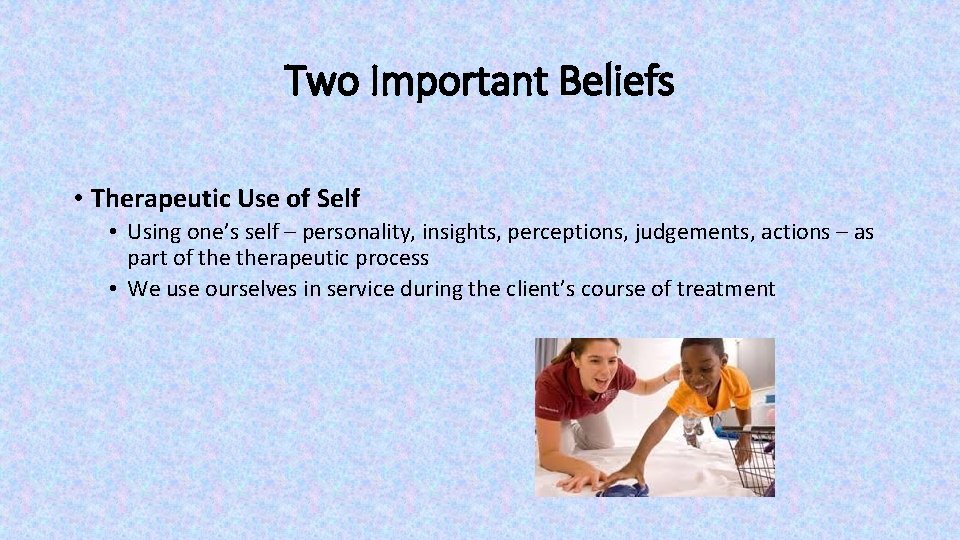 Two Important Beliefs

• Therapeutic Use of Self
  • Using one's self – personality, insights, perceptions, judgements, actions – as part of the therapeutic process
  • We use ourselves in service during the client's course of treatment